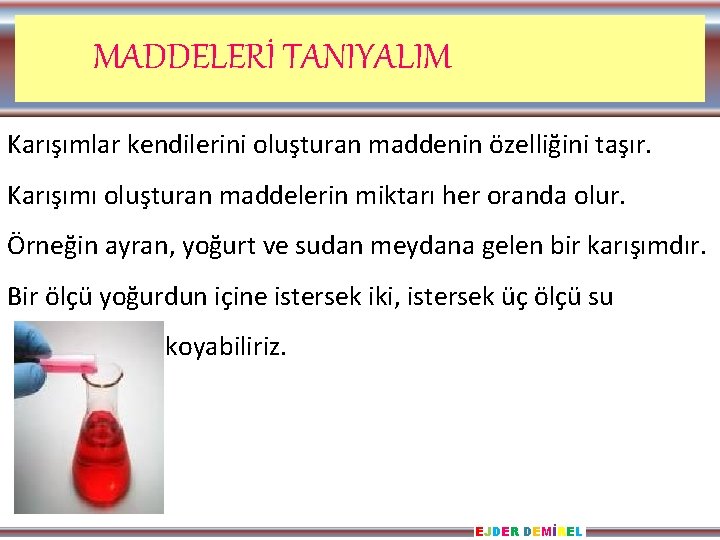 MADDELERİ TANIYALIM

Karışımlar kendilerini oluşturan maddenin özelliğini taşır.

Karışımı oluşturan maddelerin miktarı her oranda olur.

Örneğin ayran, yoğurt ve sudan meydana gelen bir karışımdır.

Bir ölçü yoğurdun içine istersek iki, istersek üç ölçü su koyabiliriz.

EJDER DEMİREL